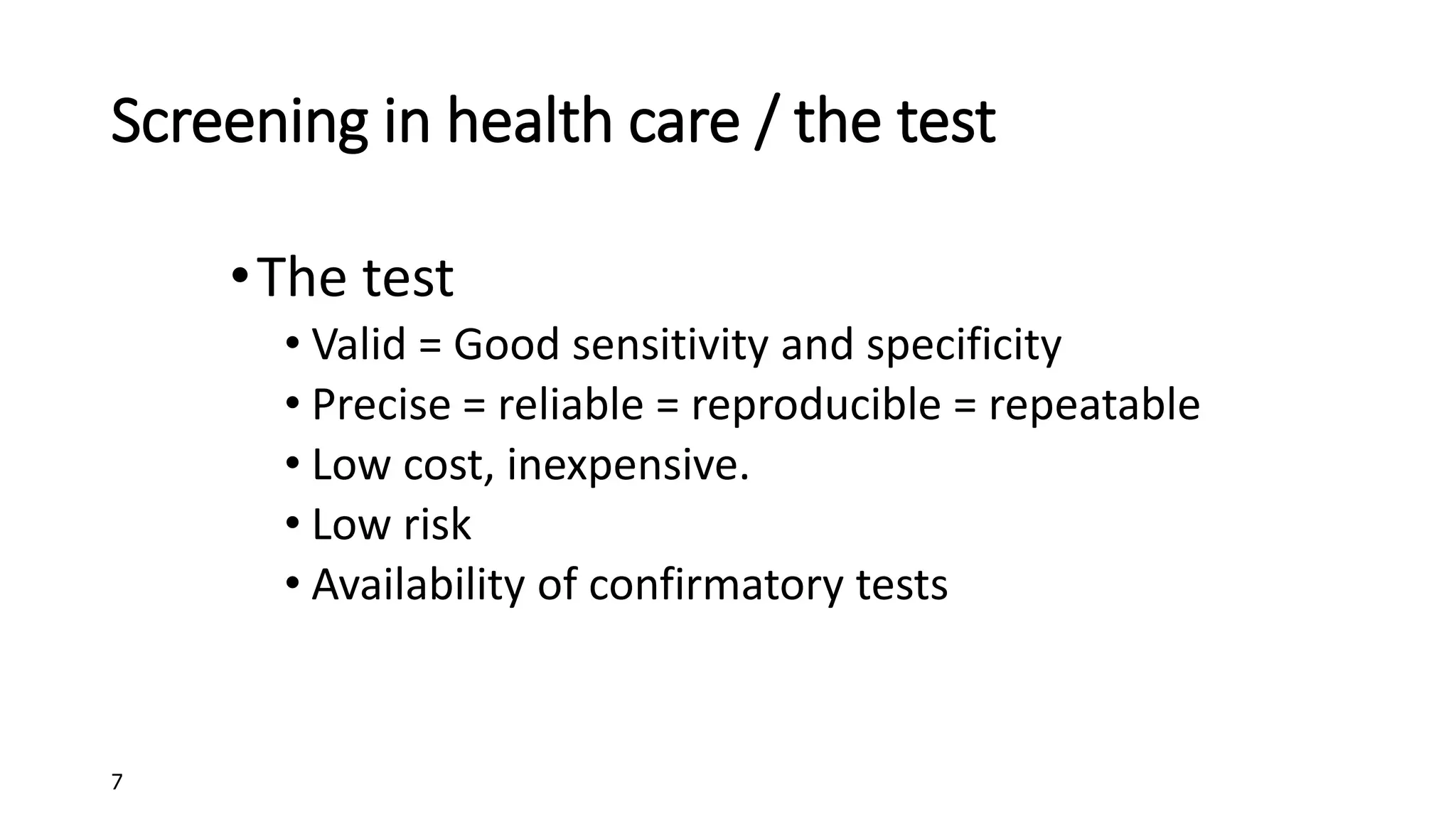 Screening in health care / the test

• The test
  • Valid = Good sensitivity and specificity
  • Precise = reliable = reproducible = repeatable
  • Low cost, inexpensive.
  • Low risk
  • Availability of confirmatory tests

7